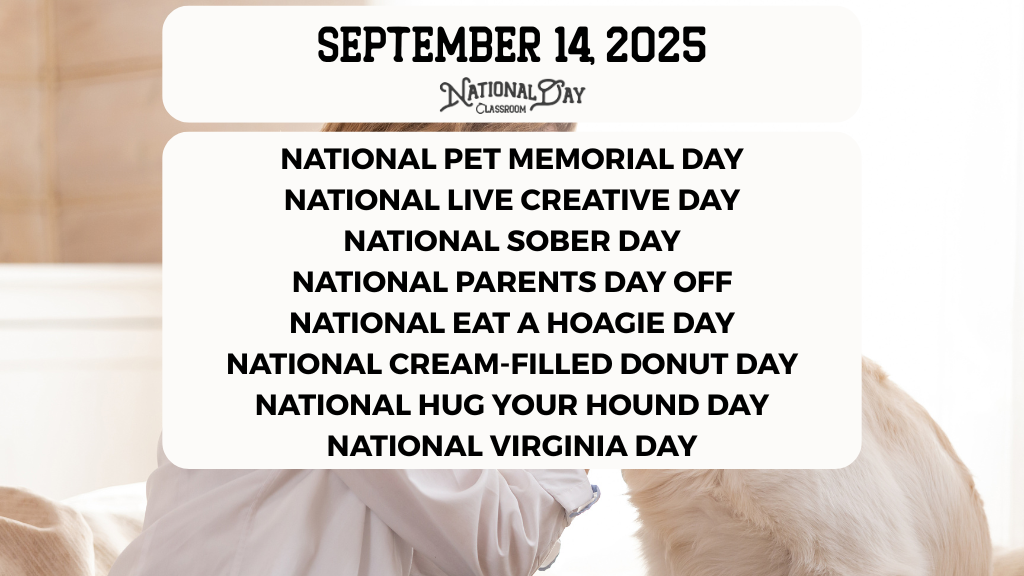 SEPTEMBER 14, 2025

NATIONAL DAY
Classroom

NATIONAL PET MEMORIAL DAY
NATIONAL LIVE CREATIVE DAY
NATIONAL SOBER DAY
NATIONAL PARENTS DAY OFF
NATIONAL EAT A HOAGIE DAY
NATIONAL CREAM-FILLED DONUT DAY
NATIONAL HUG YOUR HOUND DAY
NATIONAL VIRGINIA DAY